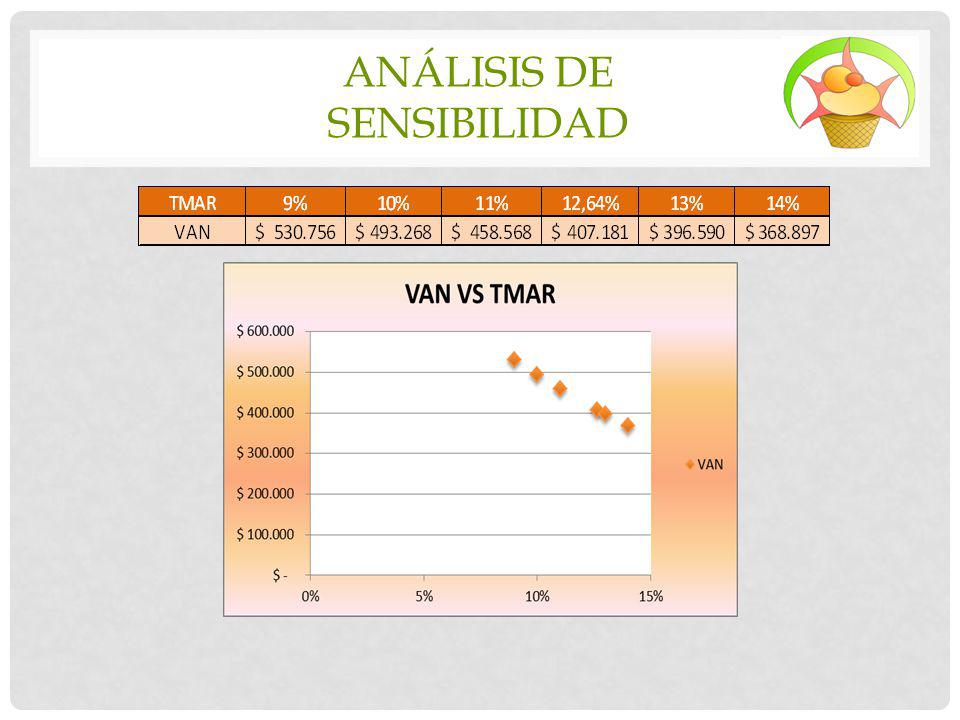 ANÁLISIS DE SENSIBILIDAD

| TMAR | 9% | 10% | 11% | 12,64% | 13% | 14% |
|---|---|---|---|---|---|---|
| VAN | \$ 530.756 | \$ 493.268 | \$ 458.568 | \$ 407.181 | \$ 396.590 | \$ 368.897 |

VAN VS TMAR

\$ 600.000
\$ 500.000
\$ 400.000
\$ 300.000
\$ 200.000
\$ 100.000
\$ -
0%
5%
10%
15%

VAN